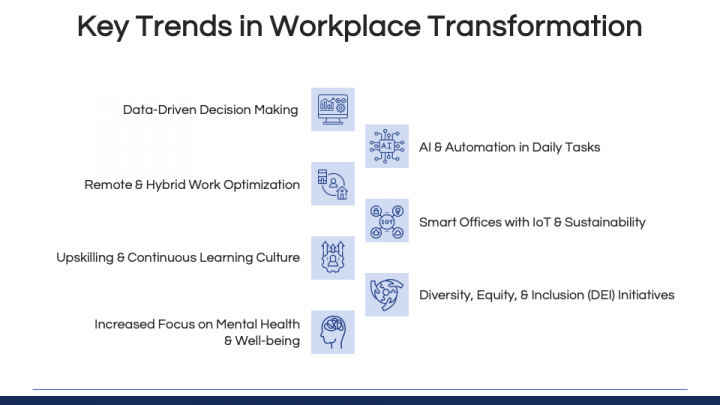 Key Trends in Workplace Transformation

Data-Driven Decision Making

AI

AI & Automation in Daily Tasks

Remote & Hybrid Work Optimization

IOT

Smart Offices with IoT & Sustainability

Upskilling & Continuous Learning Culture

Diversity, Equity, & Inclusion (DEI) Initiatives

Increased Focus on Mental Health & Well-being